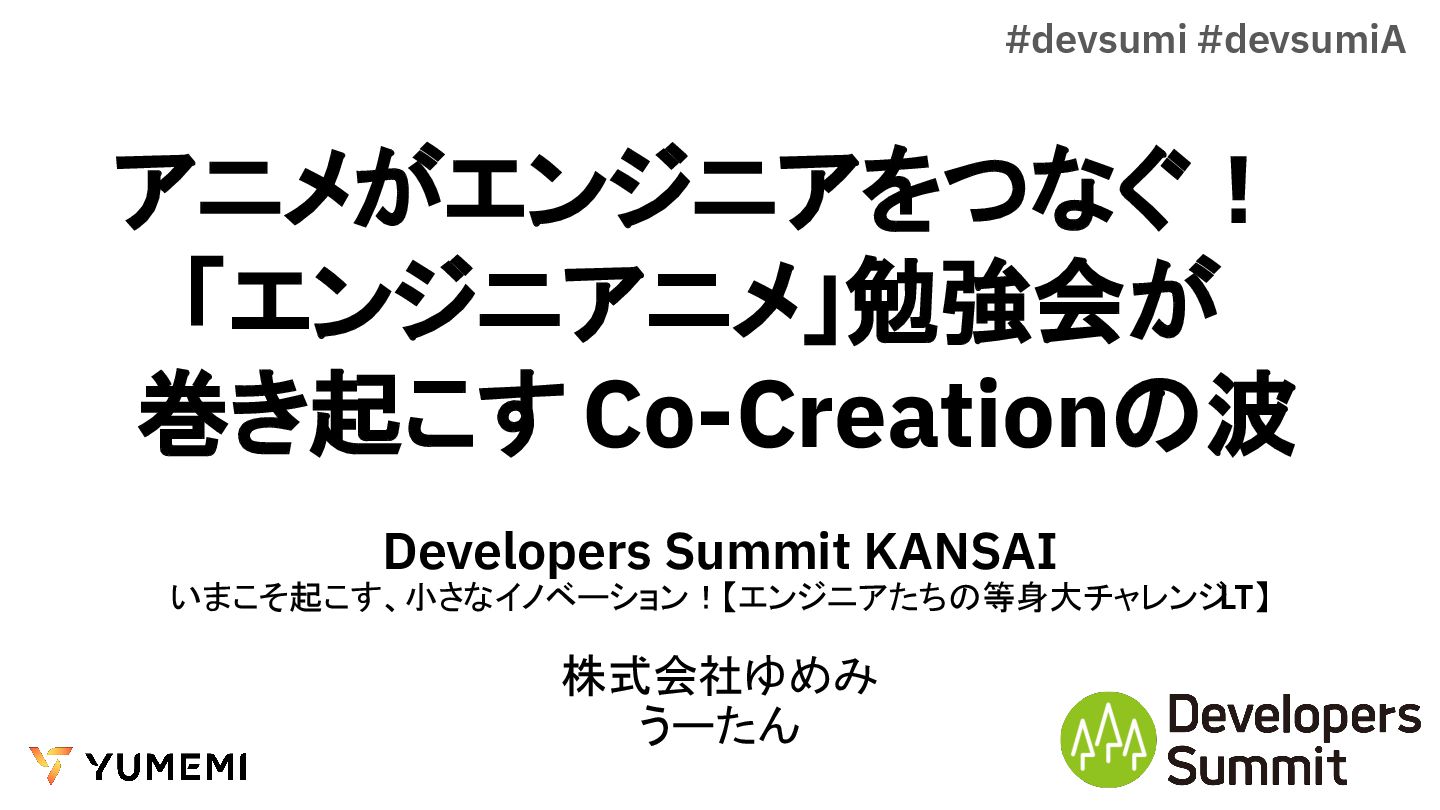 #devsumi #devsumiA

アニメがエンジニアをつなぐ！
「エンジニアニメ」勉強会が
巻き起こす Co-Creationの波

Developers Summit KANSAI
いまこそ起こす、小さなイノベーション！【エンジニアたちの等身大チャレンジLT】

株式会社ゆめみ
うーたん

YUMEMI

Developers Summit